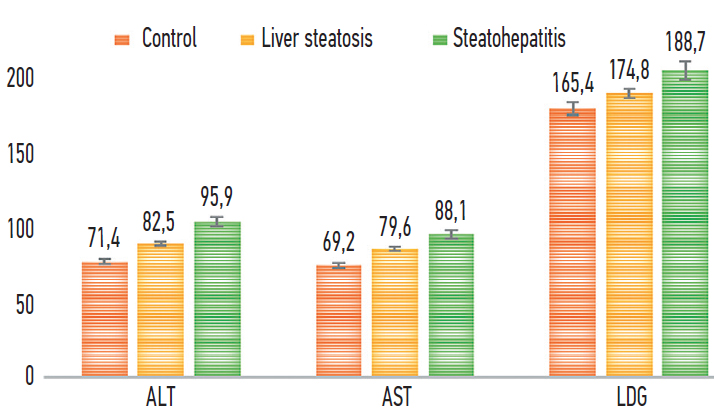 Control Liver steatosis Steatohepatitis

200
150
100
50
0

71,4
82,5
95,9
69,2
79,6
88,1
165,4
174,8
188,7

ALT
AST
LDG